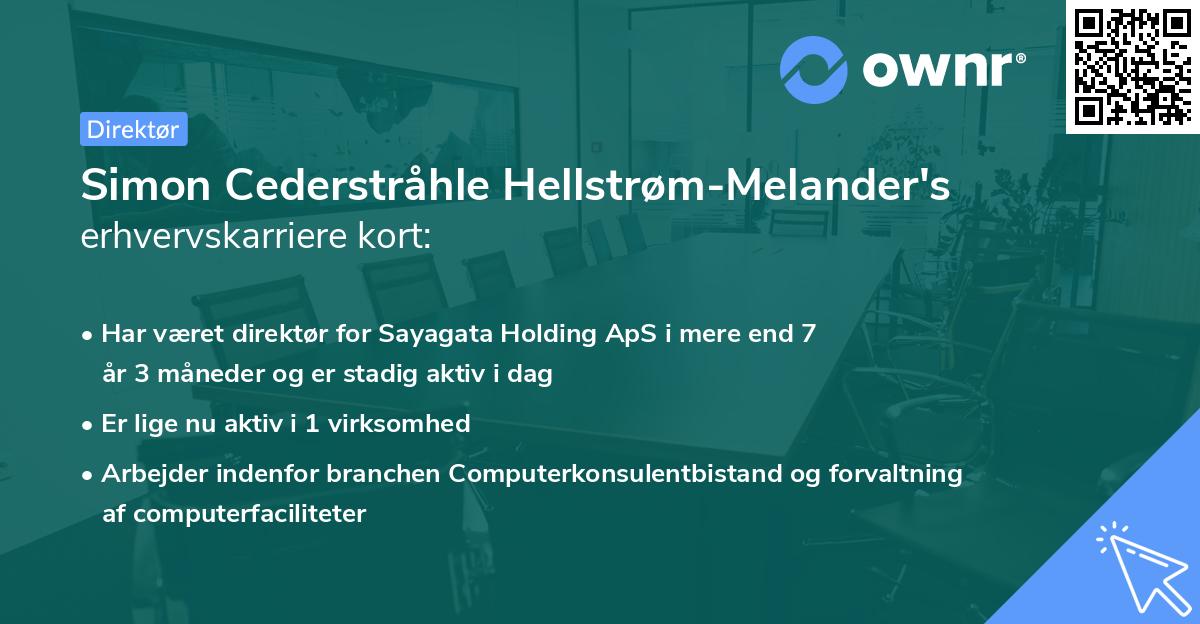 ownr®

Direktør

Simon Cederstråhle Hellstrøm-Melander's
erhvervskarriere kort:

• Har været direktør for Sayagata Holding ApS i mere end 7 år 3 måneder og er stadig aktiv i dag

• Er lige nu aktiv i 1 virksomhed

• Arbejder indenfor branchen Computerkonsulentbistand og forvaltning af computerfaciliteter